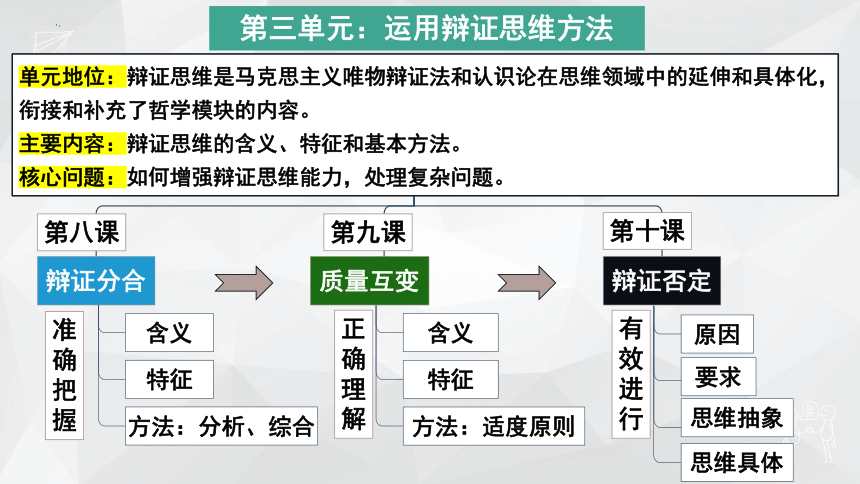 第三单元：运用辩证思维方法

单元地位：辩证思维是马克思主义唯物辩证法和认识论在思维领域中的延伸和具体化，衔接和补充了哲学模块的内容。
主要内容：辩证思维的含义、特征和基本方法。
核心问题：如何增强辩证思维能力，处理复杂问题。

第八课
辩证分合
准确把握
含义
特征
方法：分析、综合

第九课
质量互变
正确理解
含义
特征
方法：适度原则

第十课
辩证否定
有效进行
原因
要求
思维抽象
思维具体